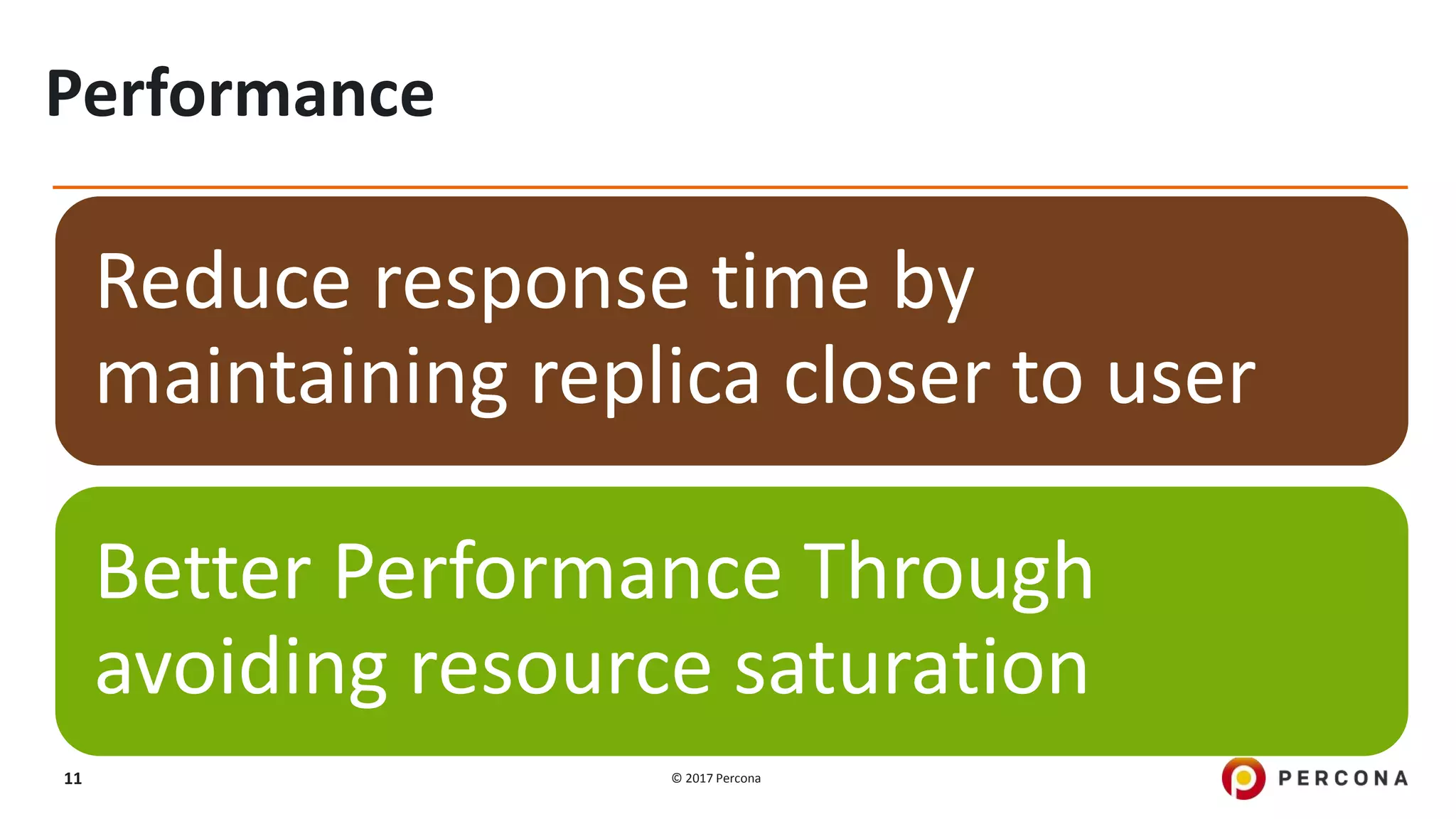 Performance

Reduce response time by maintaining replica closer to user

Better Performance Through avoiding resource saturation

11

© 2017 Percona

PERCONA